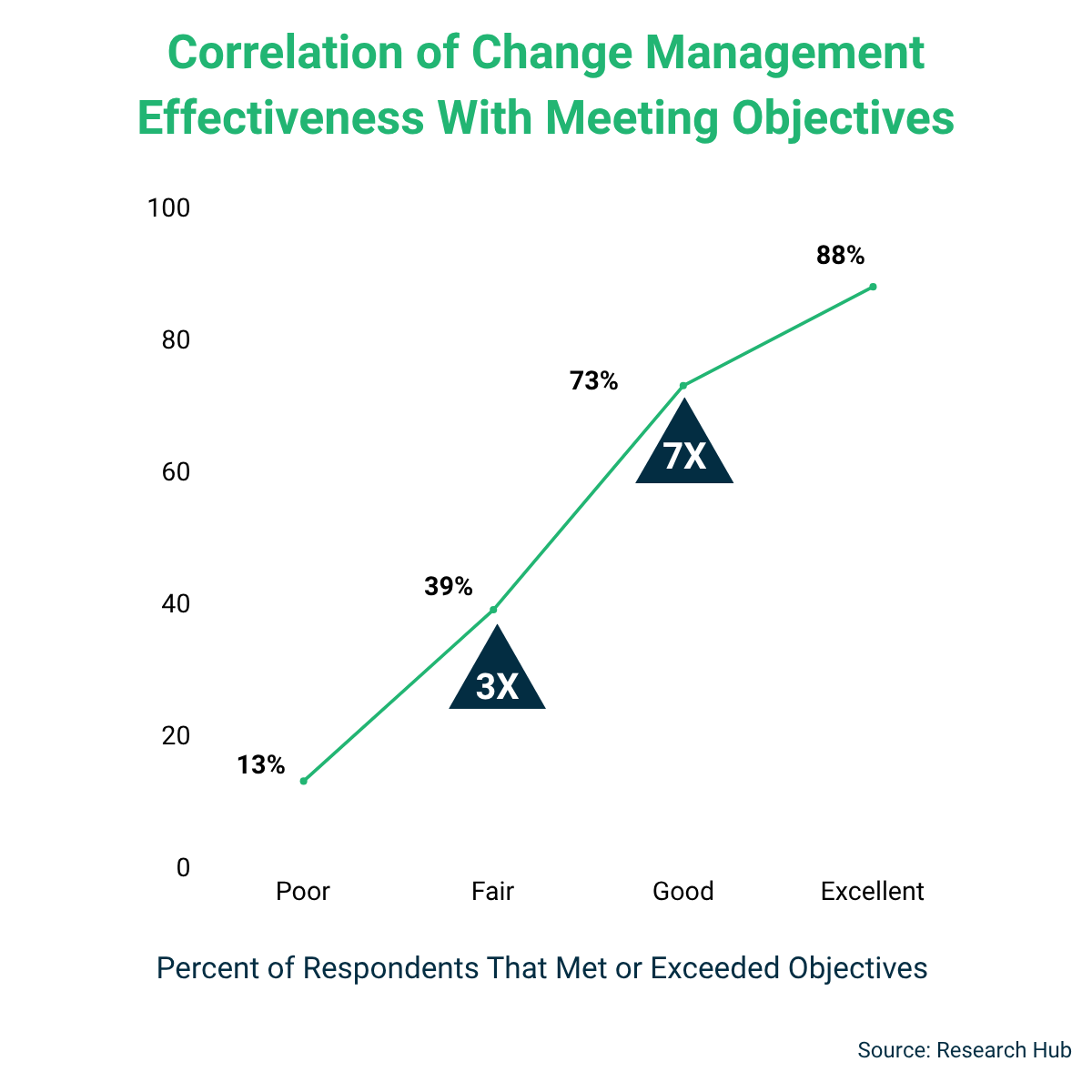 Correlation of Change Management Effectiveness With Meeting Objectives

100
80
60
40
20
0

88%
73%
7X
39%
3X
13%

Poor
Fair
Good
Excellent

Percent of Respondents That Met or Exceeded Objectives

Source: Research Hub